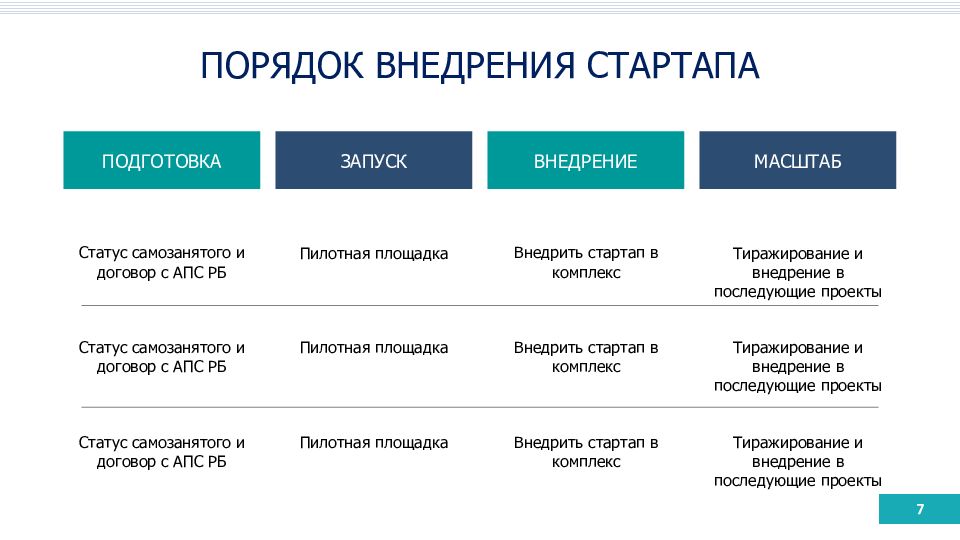 ПОРЯДОК ВНЕДРЕНИЯ СТАРТАПА

| ПОДГОТОВКА | ЗАПУСК | ВНЕДРЕНИЕ | МАСШТАБ |
|---|---|---|---|
| Статус самозанятого и договор с АПС РБ | Пилотная площадка | Внедрить стартап в комплекс | Тиражирование и внедрение в последующие проекты |
| Статус самозанятого и договор с АПС РБ | Пилотная площадка | Внедрить стартап в комплекс | Тиражирование и внедрение в последующие проекты |
| Статус самозанятого и договор с АПС РБ | Пилотная площадка | Внедрить стартап в комплекс | Тиражирование и внедрение в последующие проекты |

7